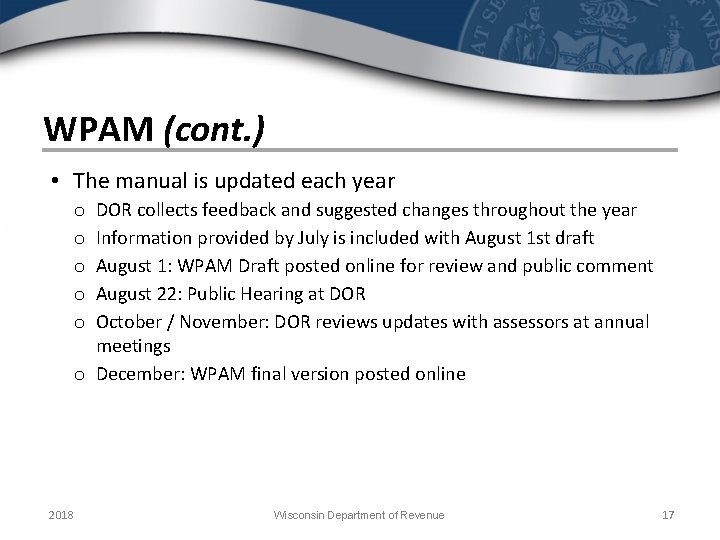 WPAM (cont.)

• The manual is updated each year
  o DOR collects feedback and suggested changes throughout the year
  o Information provided by July is included with August 1st draft
  o August 1: WPAM Draft posted online for review and public comment
  o August 22: Public Hearing at DOR
  o October / November: DOR reviews updates with assessors at annual meetings
  o December: WPAM final version posted online

2018 Wisconsin Department of Revenue 17